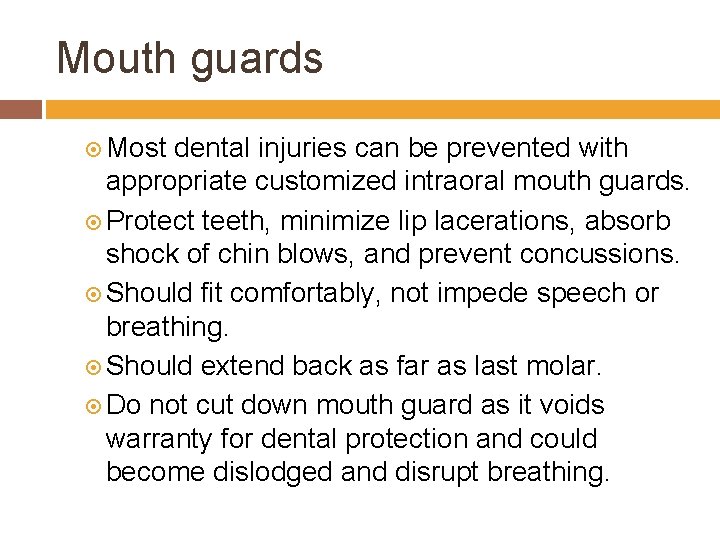 Mouth guards

Most dental injuries can be prevented with appropriate customized intraoral mouth guards.

Protect teeth, minimize lip lacerations, absorb shock of chin blows, and prevent concussions.

Should fit comfortably, not impede speech or breathing.

Should extend back as far as last molar.

Do not cut down mouth guard as it voids warranty for dental protection and could become dislodged and disrupt breathing.